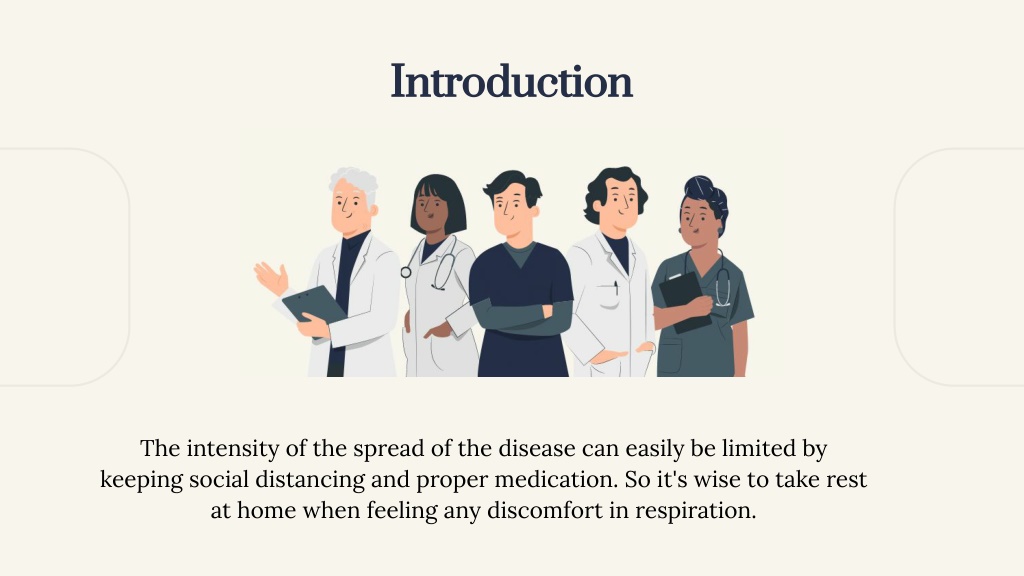 Introduction

The intensity of the spread of the disease can easily be limited by keeping social distancing and proper medication. So it's wise to take rest at home when feeling any discomfort in respiration.